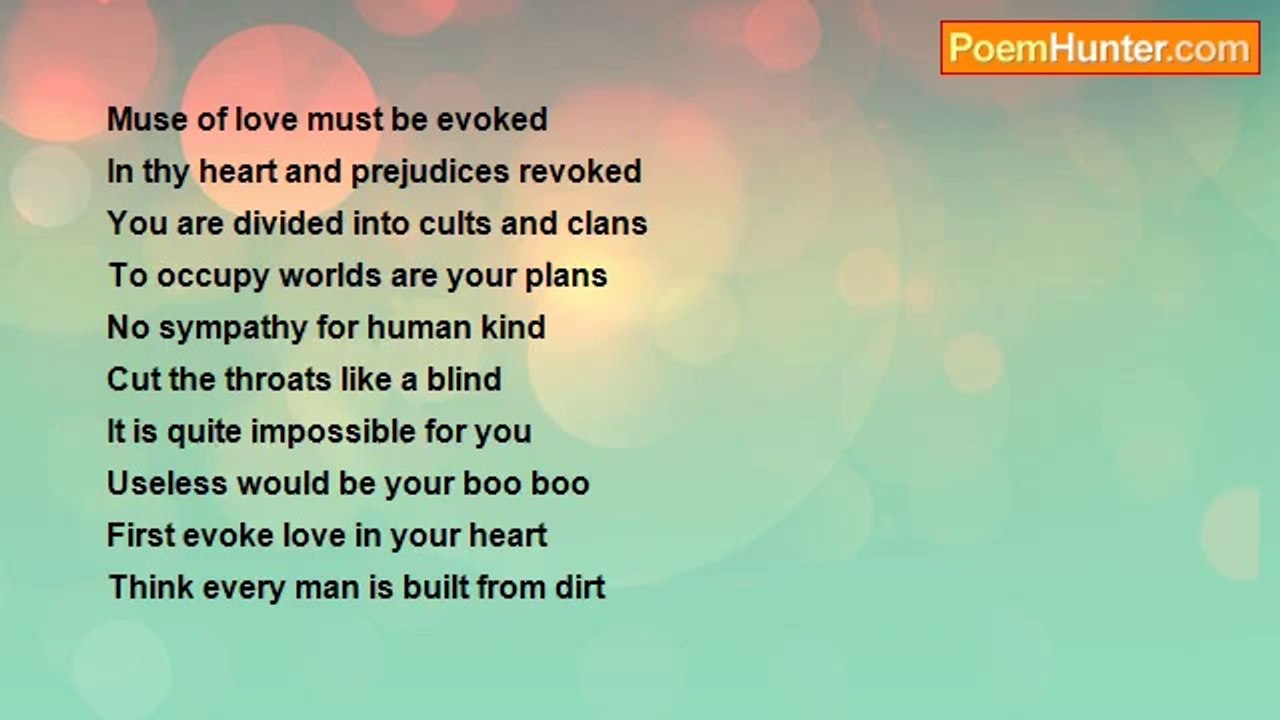 PoemHunter.com

Muse of love must be evoked
In thy heart and prejudices revoked
You are divided into cults and clans
To occupy worlds are your plans
No sympathy for human kind
Cut the throats like a blind
It is quite impossible for you
Useless would be your boo boo
First evoke love in your heart
Think every man is built from dirt